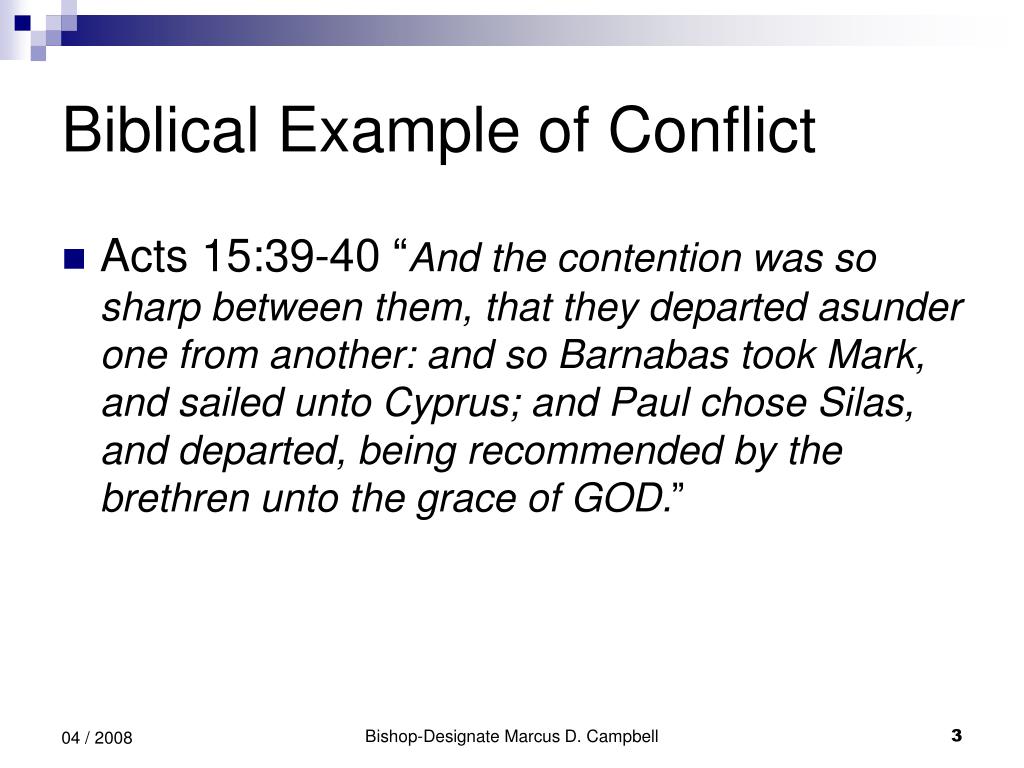 Biblical Example of Conflict

Acts 15:39-40 “And the contention was so sharp between them, that they departed asunder one from another: and so Barnabas took Mark, and sailed unto Cyprus; and Paul chose Silas, and departed, being recommended by the brethren unto the grace of GOD.”

04 / 2008

Bishop-Designate Marcus D. Campbell

3